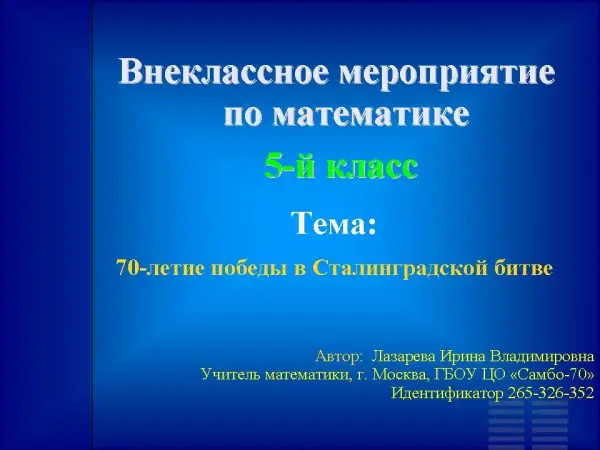 Внеклассное мероприятие по математике

5-й класс

Тема:

70-летие победы в Сталинградской битве

Автор: Лазарева Ирина Владимировна
Учитель математики, г. Москва, ГБОУ ЦО «Самбо-70»
Идентификатор 265-326-352